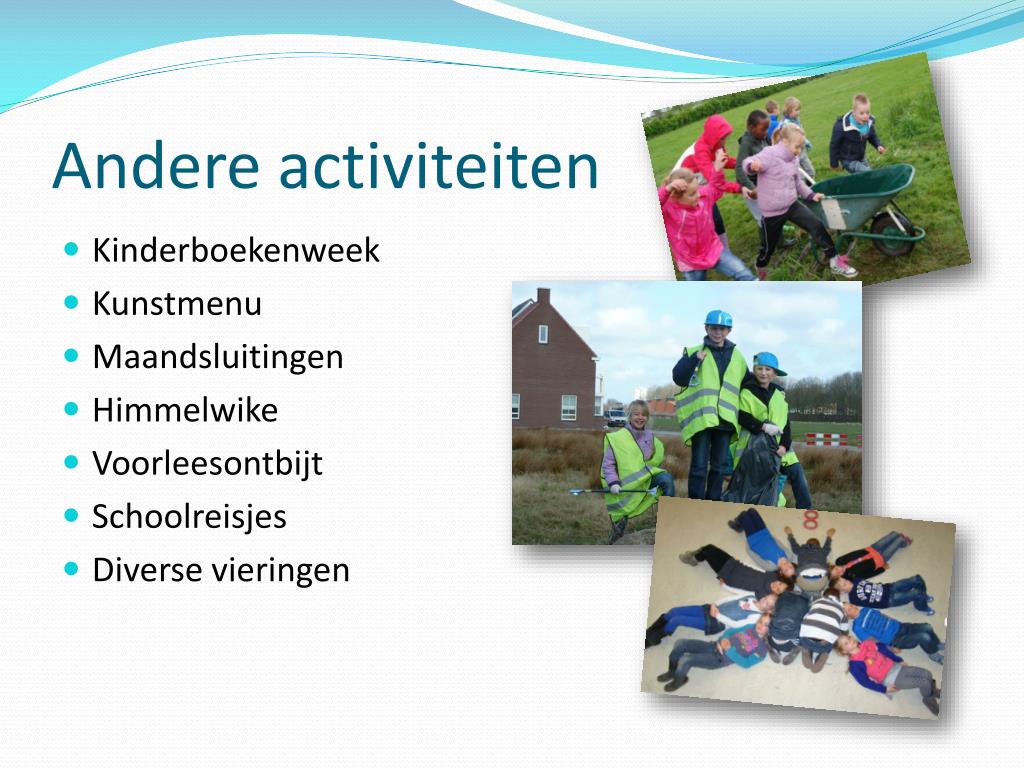 Andere activiteiten

- Kinderboekenweek
- Kunstmenu
- Maandsluitingen
- Himmelwike
- Voorleesontbijt
- Schoolreisjes
- Diverse vieringen

8